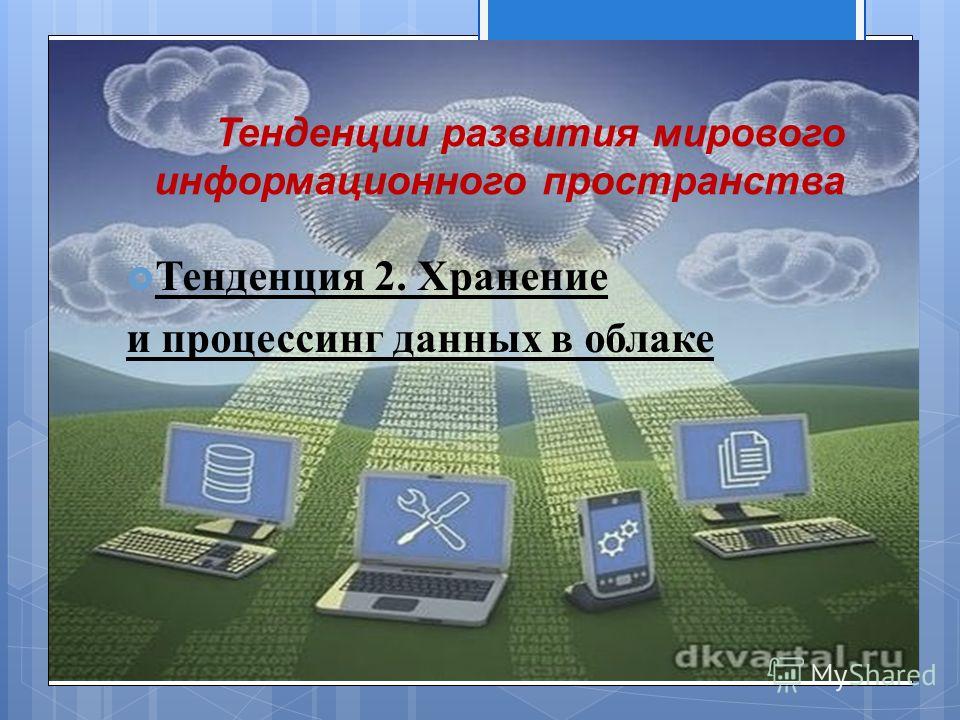 Тенденции развития мирового информационного пространства

Тенденция 2. Хранение и процессинг данных в облаке

dkvartal.ru

MyShared